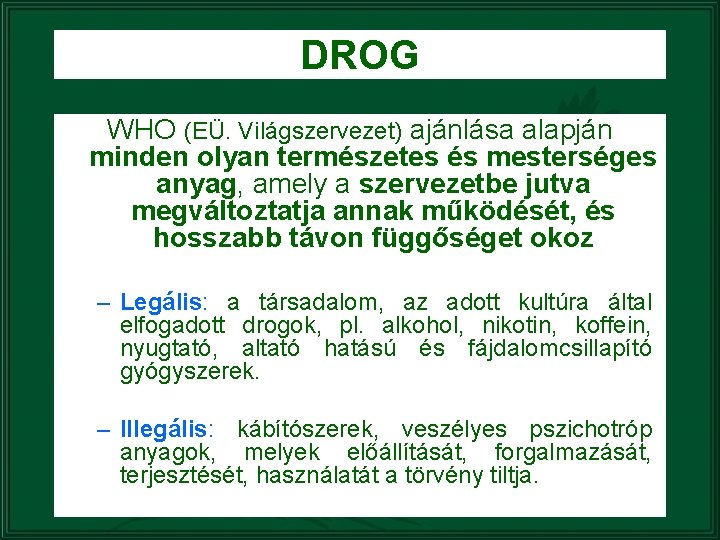 DROG

WHO (EÜ. Világszervezet) ajánlása alapján minden olyan természetes és mesterséges anyag, amely a szervezetbe jutva megváltoztatja annak működését, és hosszabb távon függőséget okoz

– Legális: a társadalom, az adott kultúra által elfogadott drogok, pl. alkohol, nikotin, koffein, nyugtató, altató hatású és fájdalomcsillapító gyógyszerek.

– Illegális: kábítószerek, veszélyes pszichotróp anyagok, melyek előállítását, forgalmazását, terjesztését, használatát a törvény tiltja.